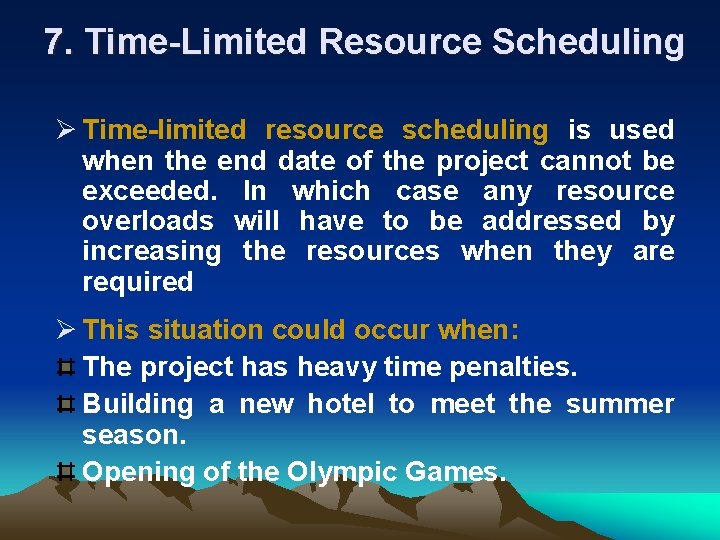 7. Time-Limited Resource Scheduling

➢ Time-limited resource scheduling is used when the end date of the project cannot be exceeded. In which case any resource overloads will have to be addressed by increasing the resources when they are required

➢ This situation could occur when:

⌗ The project has heavy time penalties.

⌗ Building a new hotel to meet the summer season.

⌗ Opening of the Olympic Games.